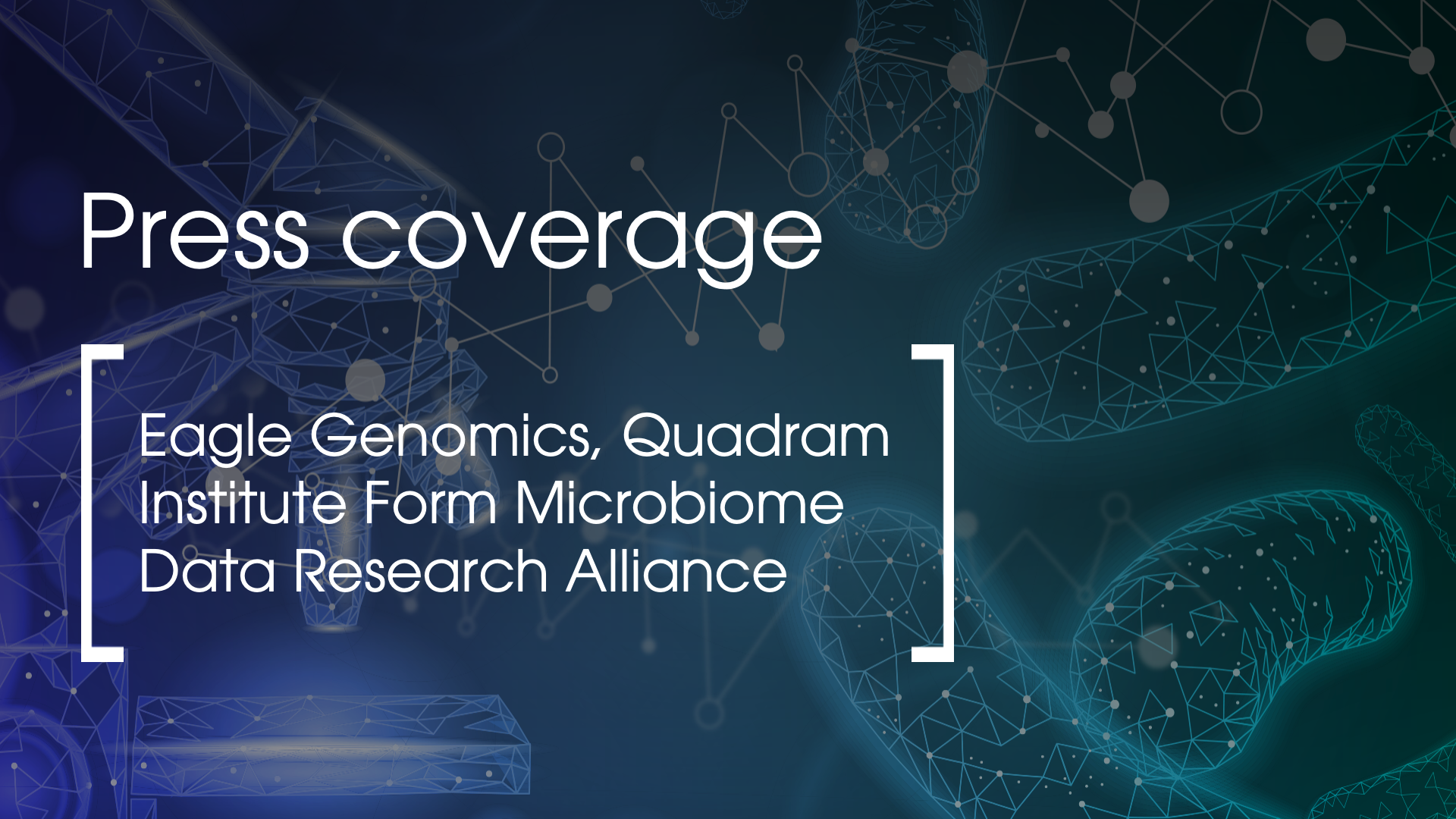 Press coverage

Eagle Genomics, Quadram Institute Form Microbiome Data Research Alliance